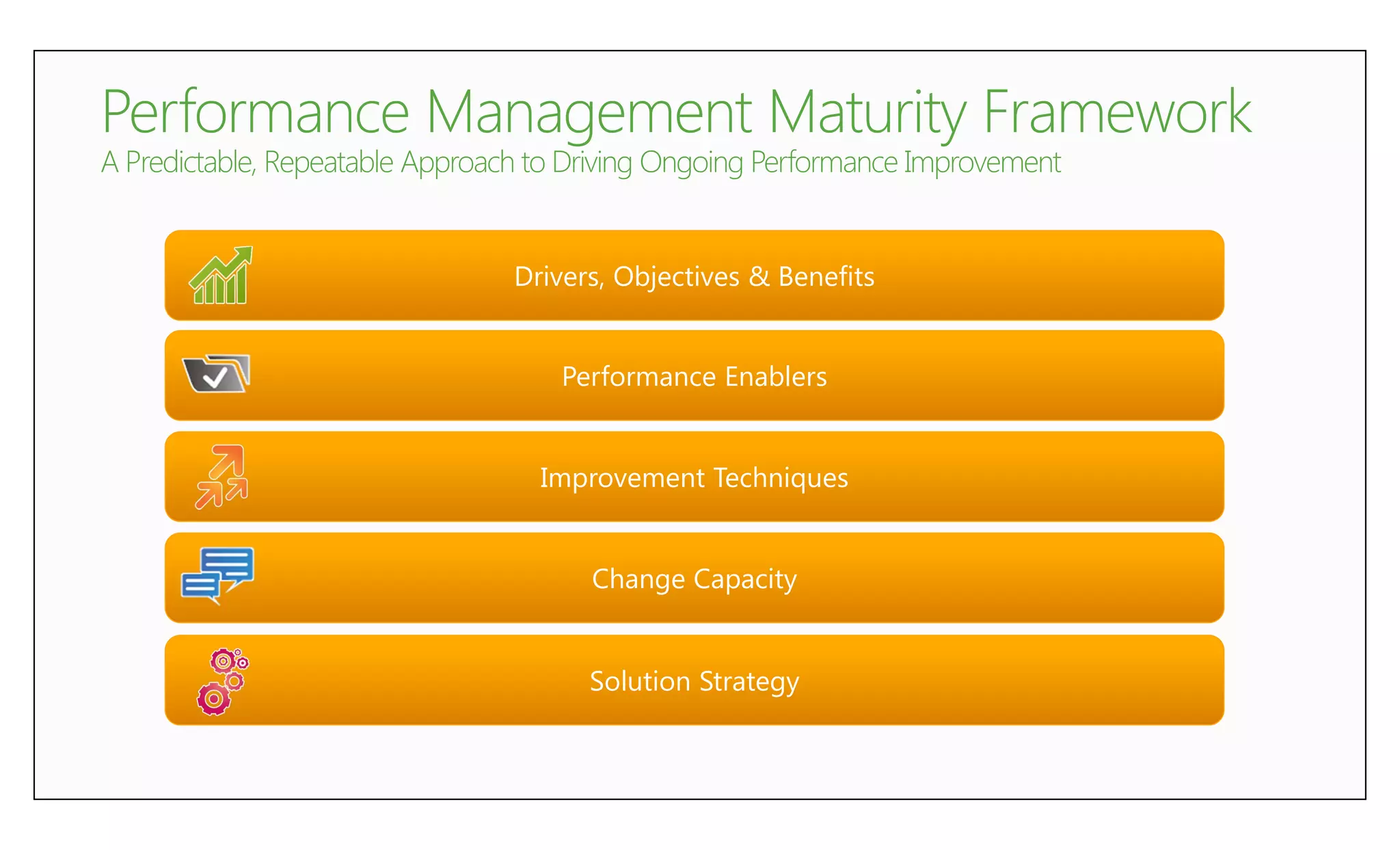 Performance Management Maturity Framework
A Predictable, Repeatable Approach to Driving Ongoing Performance Improvement

Drivers, Objectives & Benefits

Performance Enablers

Improvement Techniques

Change Capacity

Solution Strategy